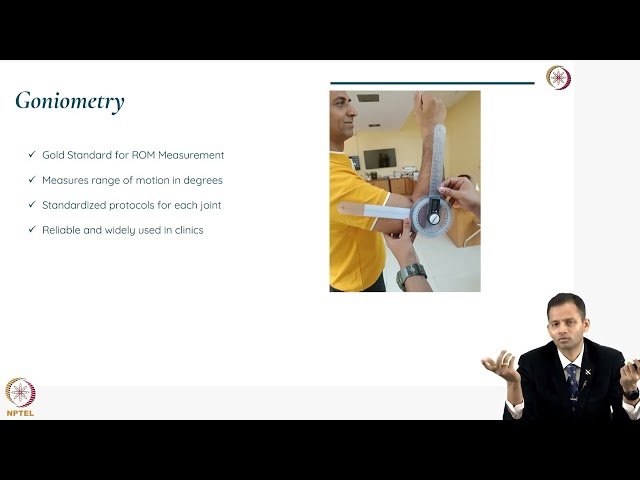 Goniometry

✓ Gold Standard for ROM Measurement
✓ Measures range of motion in degrees
✓ Standardized protocols for each joint
✓ Reliable and widely used in clinics

NPTEL